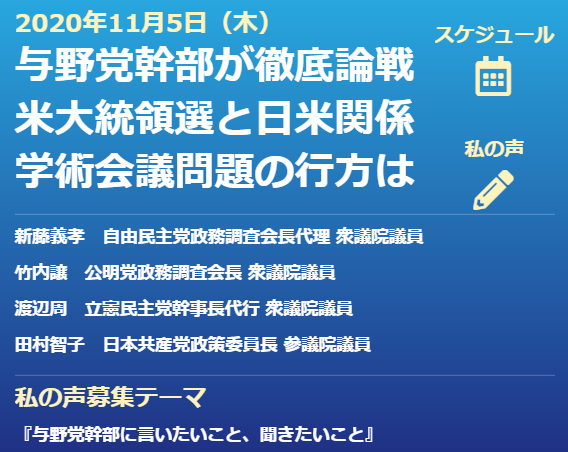 2020年11月5日（木）
与野党幹部が徹底論戦
米大統領選と日米関係
学術会議問題の行方は

スケジュール

私の声

新藤義孝　自由民主党政務調査会長代理 衆議院議員

竹内譲　公明党政務調査会長 衆議院議員

渡辺周　立憲民主党幹事長代行 衆議院議員

田村智子　日本共産党政策委員長 参議院議員

私の声募集テーマ

『与野党幹部に言いたいこと、聞きたいこと』